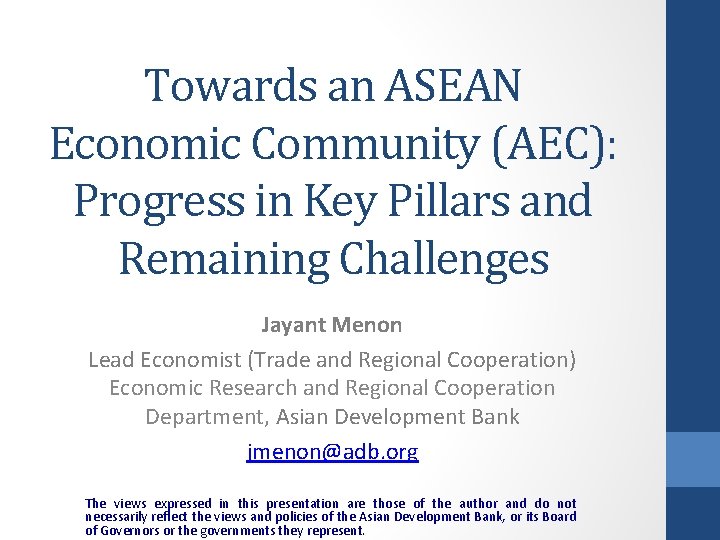 Towards an ASEAN Economic Community (AEC): Progress in Key Pillars and Remaining Challenges

Jayant Menon

Lead Economist (Trade and Regional Cooperation)
Economic Research and Regional Cooperation Department, Asian Development Bank

jmenon@adb.org

The views expressed in this presentation are those of the author and do not necessarily reflect the views and policies of the Asian Development Bank, or its Board of Governors or the governments they represent.